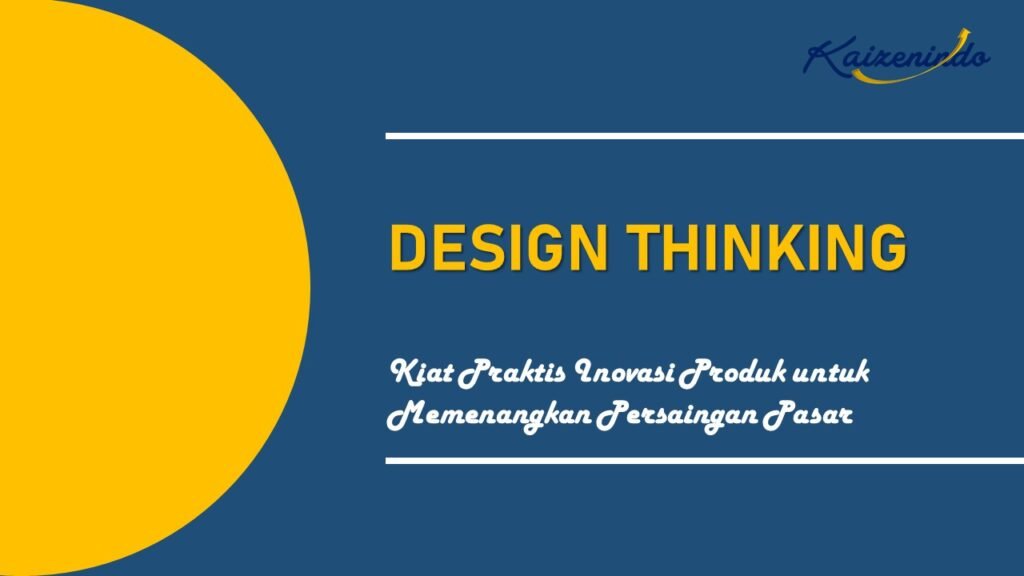 Kaizenindo

DESIGN THINKING

Kiat Praktis Inovasi Produk untuk Memenangkan Persaingan Pasar